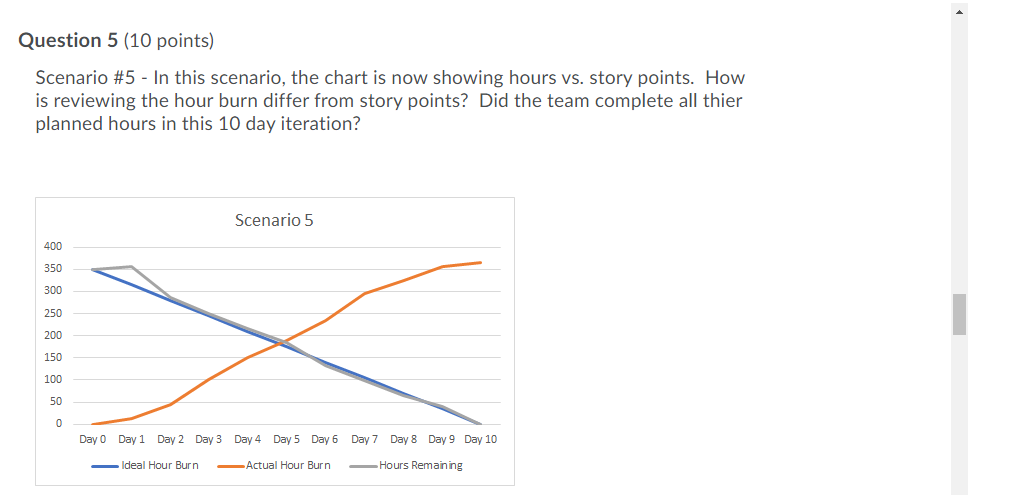 **Question 5** (10 points)

Scenario #5 - In this scenario, the chart is now showing hours vs. story points. How is reviewing the hour burn differ from story points? Did the team complete all thier planned hours in this 10 day iteration?

Scenario 5

400
350
300
250
200
150
100
50
0

Day 0 Day 1 Day 2 Day 3 Day 4 Day 5 Day 6 Day 7 Day 8 Day 9 Day 10

Ideal Hour Burn
Actual Hour Burn
Hours Remaining